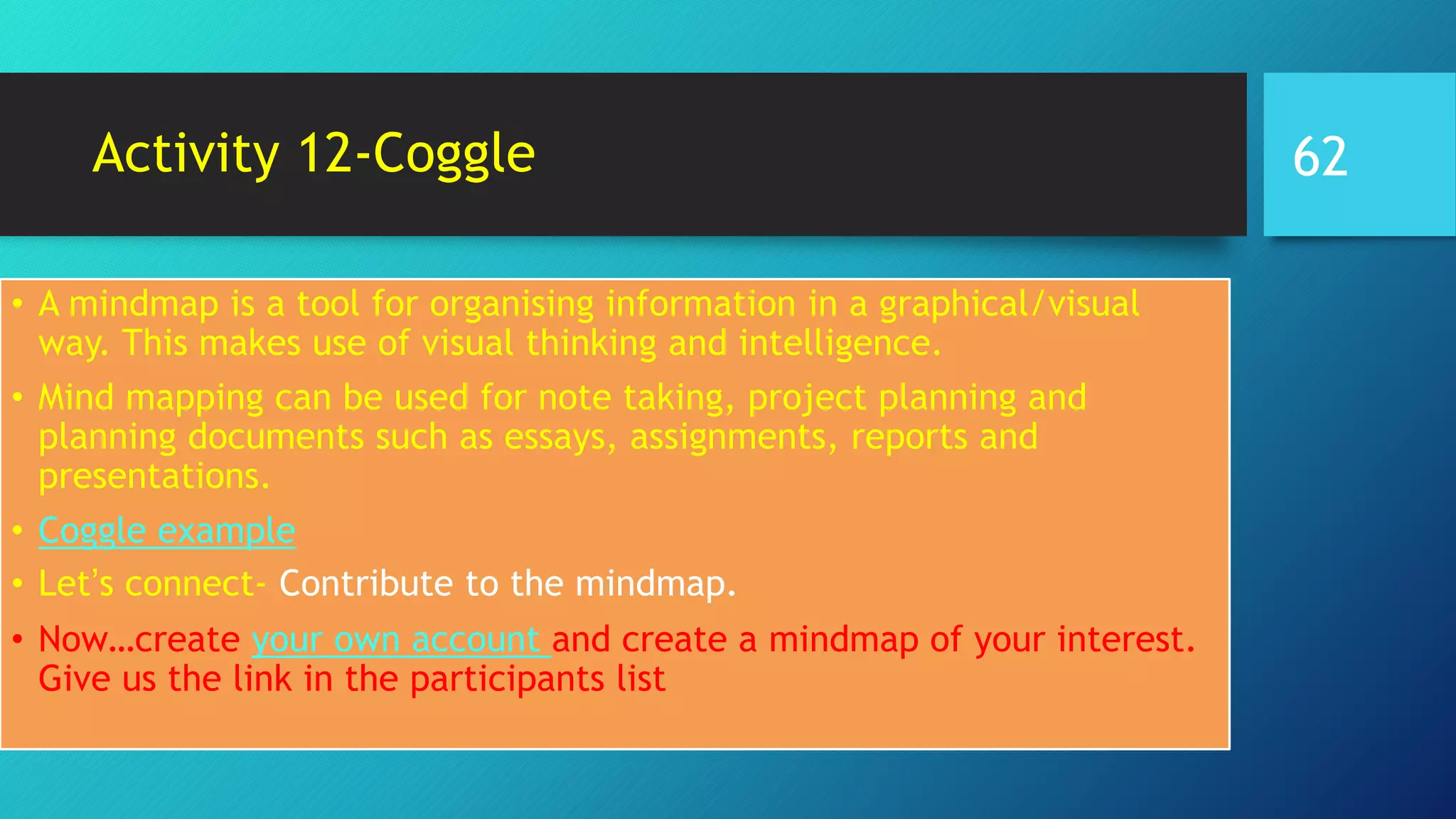 Activity 12-Coggle

62

• A mindmap is a tool for organising information in a graphical/visual way. This makes use of visual thinking and intelligence.
• Mind mapping can be used for note taking, project planning and planning documents such as essays, assignments, reports and presentations.
• Coggle example
• Let's connect- Contribute to the mindmap.
• Now…create your own account and create a mindmap of your interest. Give us the link in the participants list